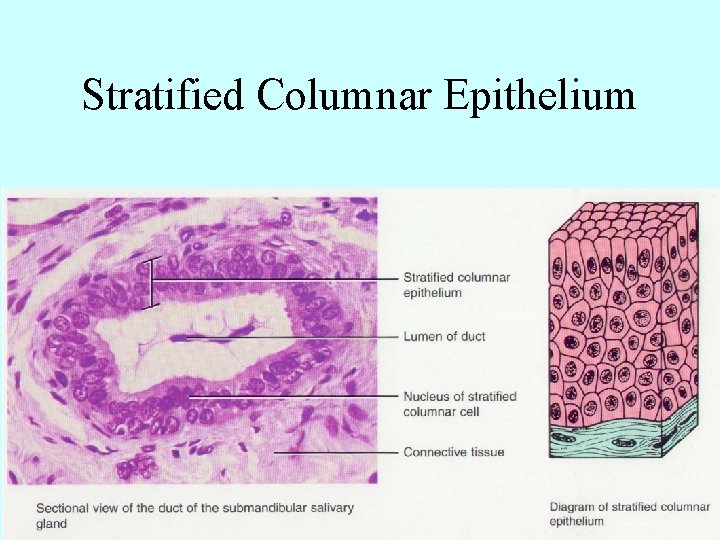 Stratified Columnar Epithelium

Stratified columnar epithelium

Lumen of duct

Nucleus of stratified columnar cell

Connective tissue

Sectional view of the duct of the submandibular salivary gland

Diagram of stratified columnar epithelium